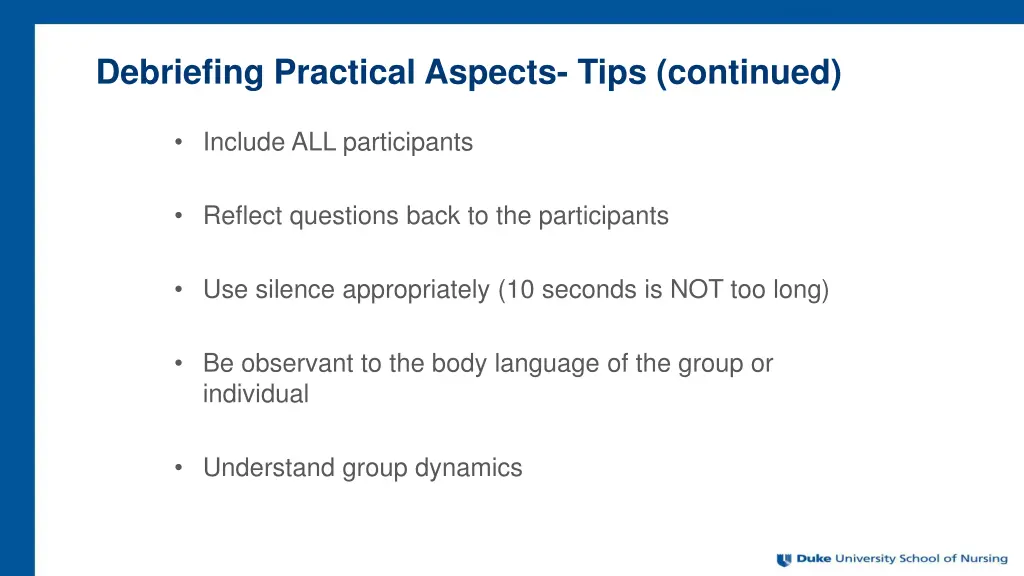 Debriefing Practical Aspects- Tips (continued)

• Include ALL participants

• Reflect questions back to the participants

• Use silence appropriately (10 seconds is NOT too long)

• Be observant to the body language of the group or individual

• Understand group dynamics

Duke University School of Nursing